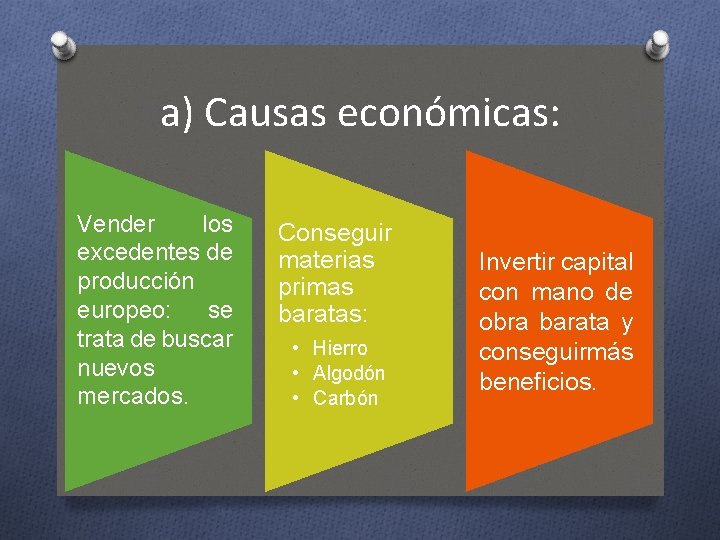 a) Causas económicas:

Vender los excedentes de producción europeo: se trata de buscar nuevos mercados.

Conseguir materias primas baratas:
• Hierro
• Algodón
• Carbón

Invertir capital con mano de obra barata y conseguirmás beneficios.